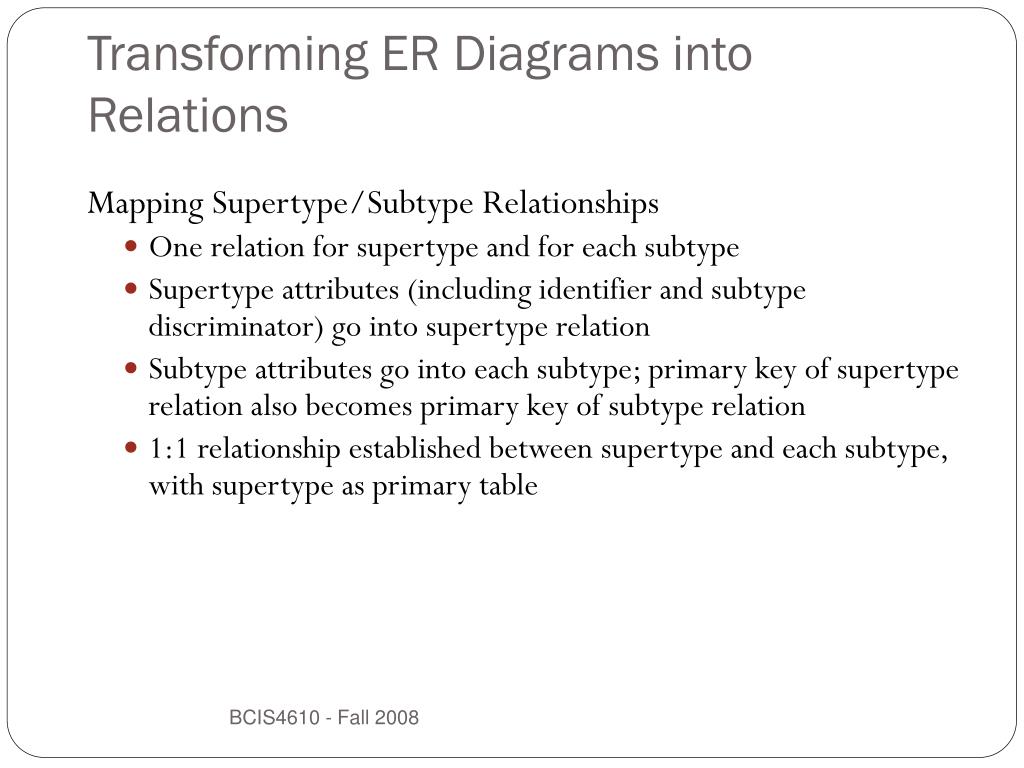 Transforming ER Diagrams into Relations

Mapping Supertype/Subtype Relationships

- One relation for supertype and for each subtype
- Supertype attributes (including identifier and subtype discriminator) go into supertype relation
- Subtype attributes go into each subtype; primary key of supertype relation also becomes primary key of subtype relation
- 1:1 relationship established between supertype and each subtype, with supertype as primary table

BCIS4610 - Fall 2008